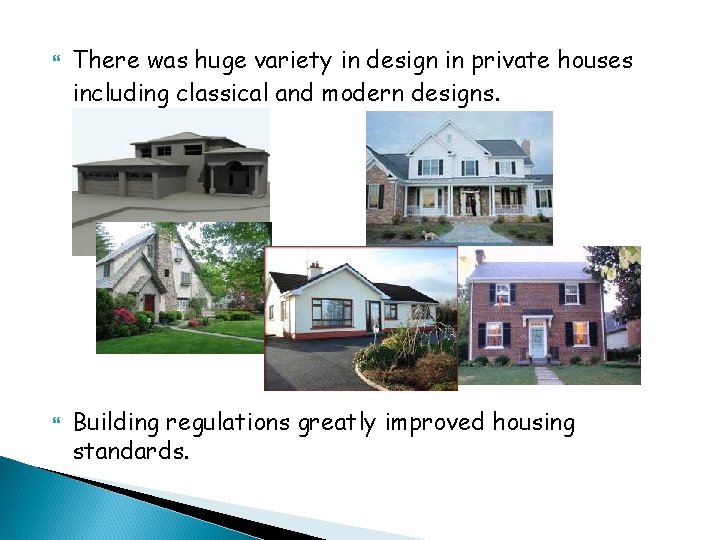 There was huge variety in design in private houses including classical and modern designs.

Building regulations greatly improved housing standards.